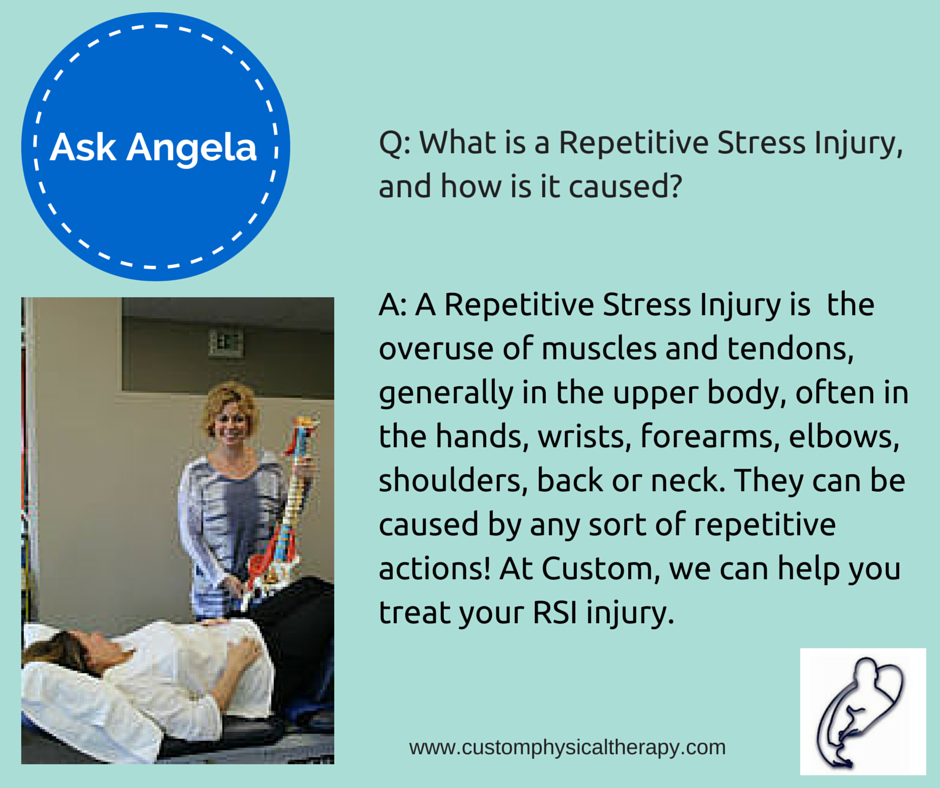 Ask Angela

Q: What is a Repetitive Stress Injury, and how is it caused?

A: A Repetitive Stress Injury is the overuse of muscles and tendons, generally in the upper body, often in the hands, wrists, forearms, elbows, shoulders, back or neck. They can be caused by any sort of repetitive actions! At Custom, we can help you treat your RSI injury.

www.customphysicaltherapy.com